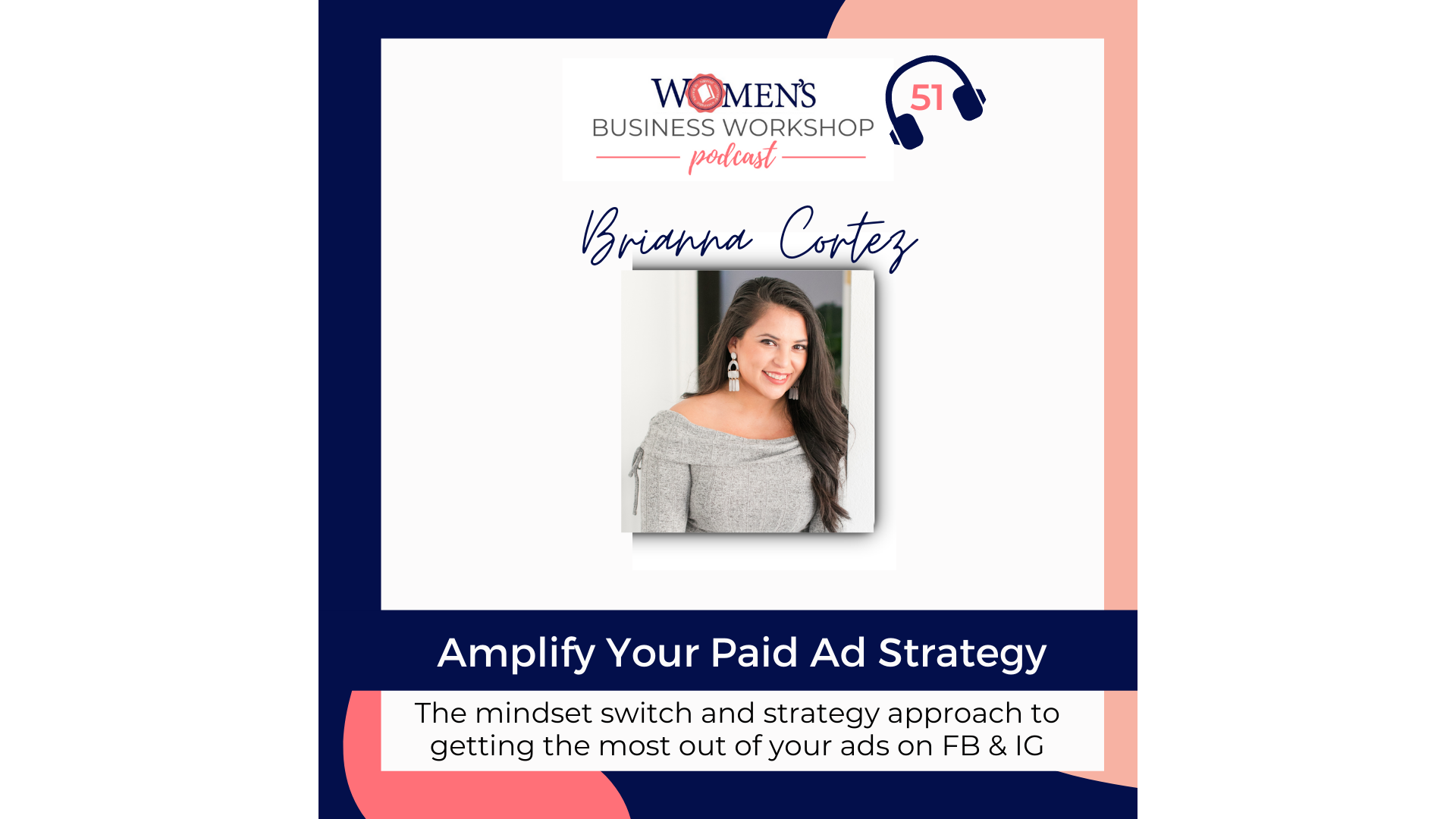 WOMEN'S
BUSINESS WORKSHOP
podcast

51

Brianna Cortez

Amplify Your Paid Ad Strategy

The mindset switch and strategy approach to getting the most out of your ads on FB & IG